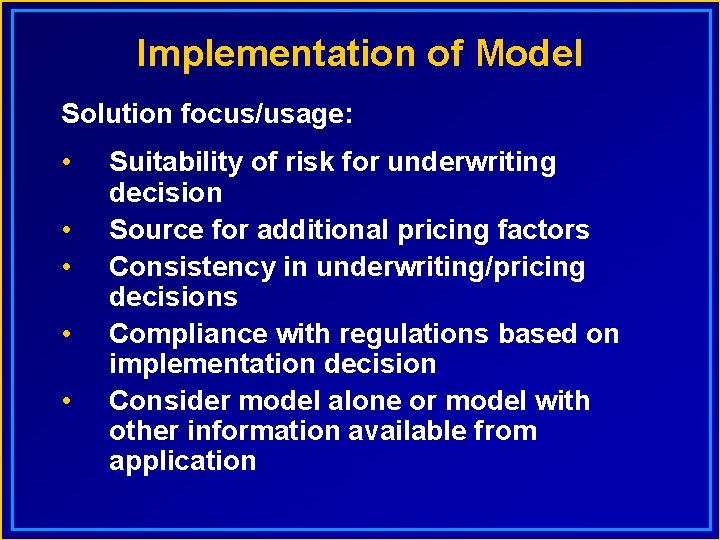 Implementation of Model

Solution focus/usage:

• Suitability of risk for underwriting decision
• Source for additional pricing factors
• Consistency in underwriting/pricing decisions
• Compliance with regulations based on implementation decision
• Consider model alone or model with other information available from application